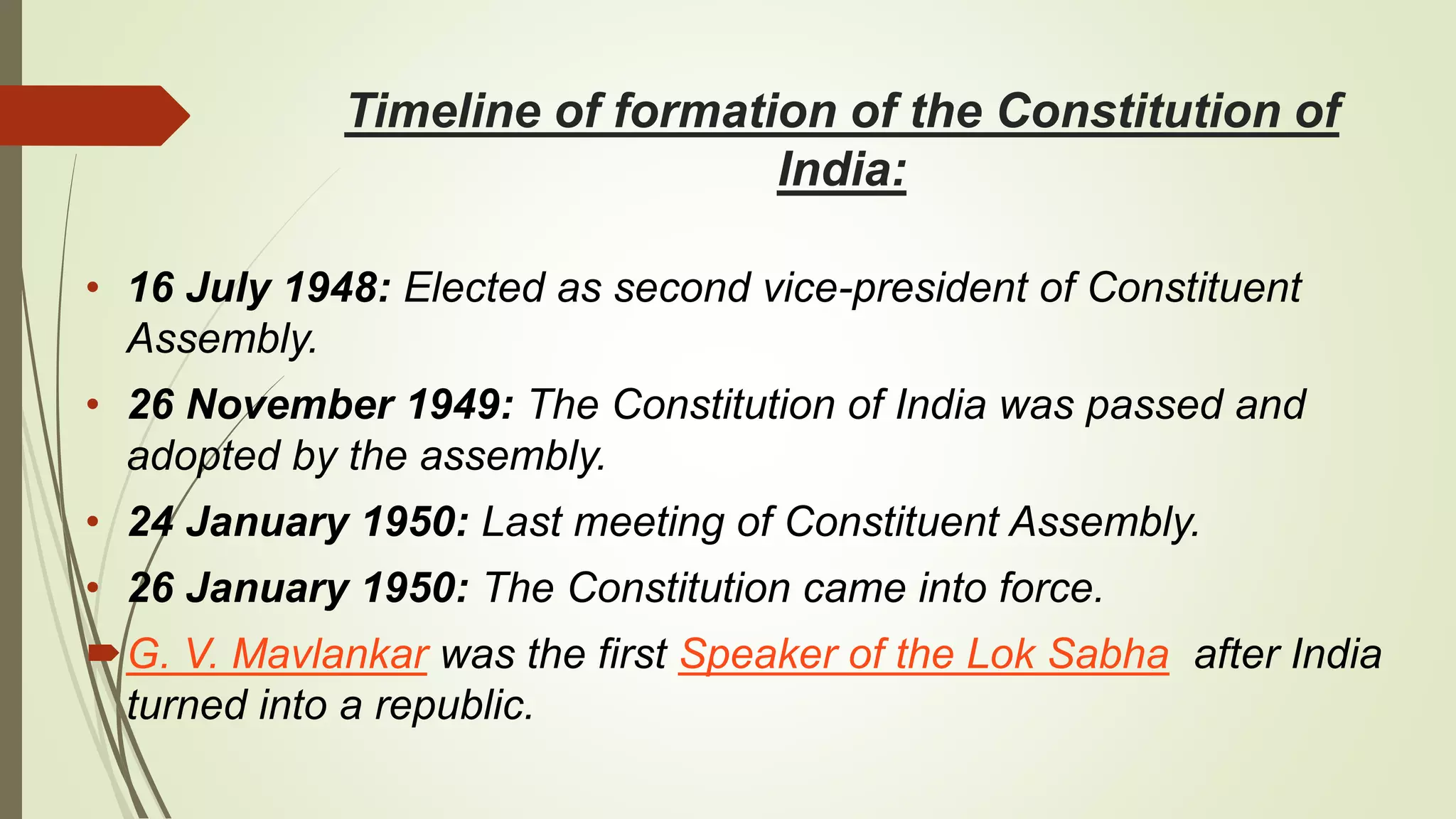 Timeline of formation of the Constitution of India:

• 16 July 1948: Elected as second vice-president of Constituent Assembly.

• 26 November 1949: The Constitution of India was passed and adopted by the assembly.

• 24 January 1950: Last meeting of Constituent Assembly.

• 26 January 1950: The Constitution came into force.

G. V. Mavlankar was the first Speaker of the Lok Sabha after India turned into a republic.